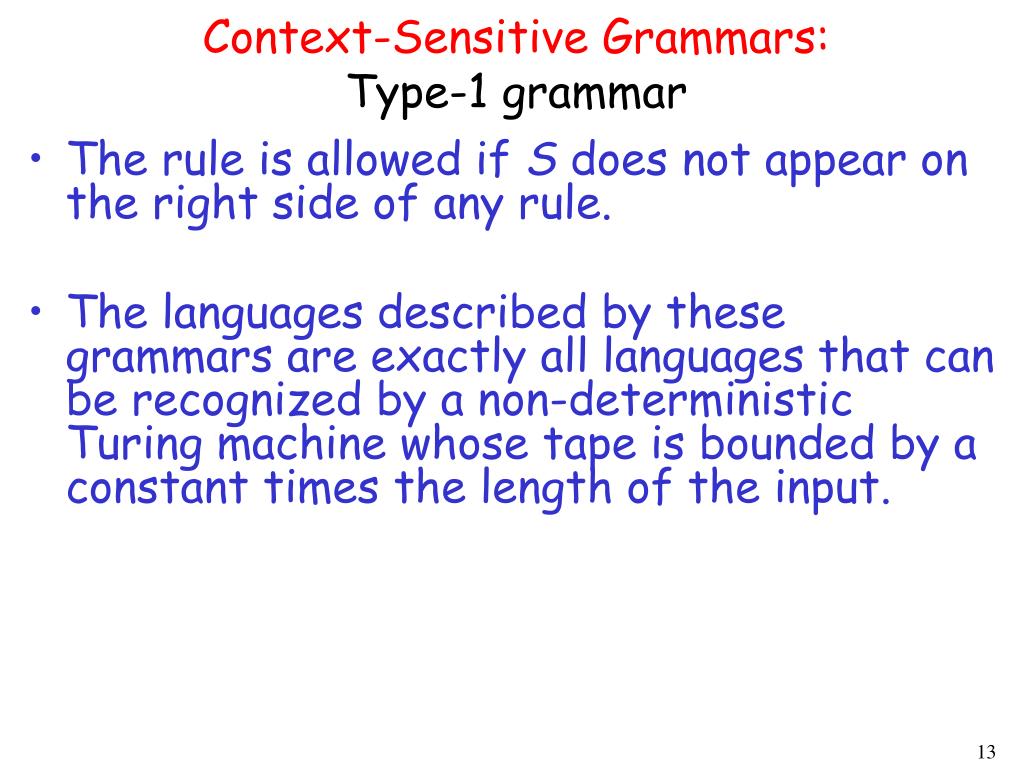 Context-Sensitive Grammars:
Type-1 grammar

• The rule is allowed if $S$ does not appear on the right side of any rule.

• The languages described by these grammars are exactly all languages that can be recognized by a non-deterministic Turing machine whose tape is bounded by a constant times the length of the input.

13